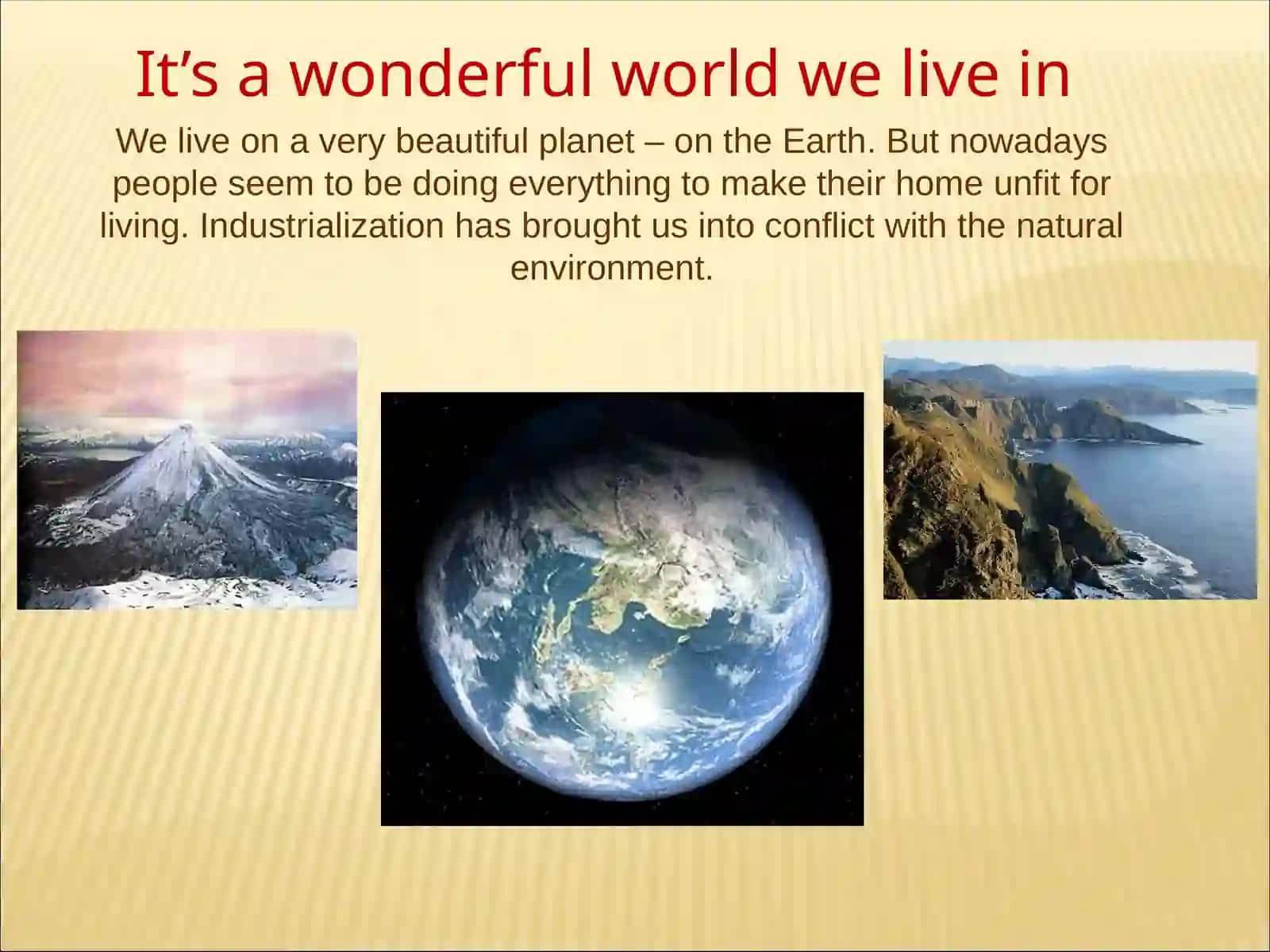 It’s a wonderful world we live in

We live on a very beautiful planet – on the Earth. But nowadays people seem to be doing everything to make their home unfit for living. Industrialization has brought us into conflict with the natural environment.